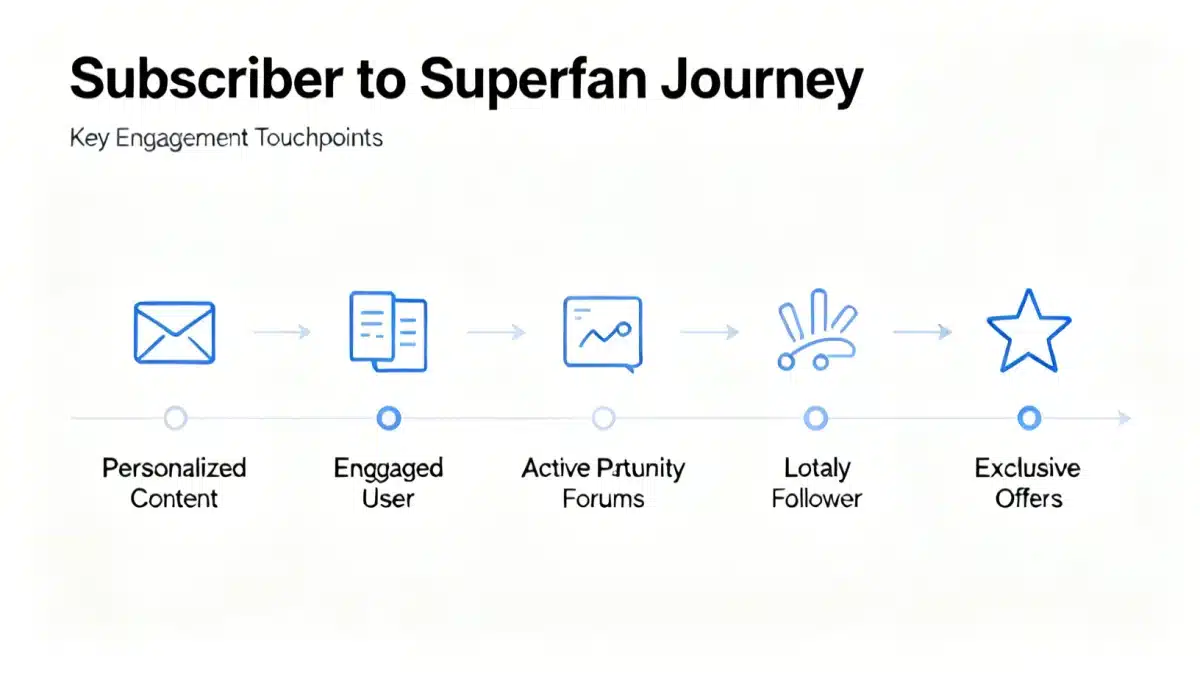 Subscriber to Superfan Journey

Key Engagement Touchpoints

Personalized Content

Enggaged User

Active Prtunity Forums

Lotaly Follower

Exclusive Offers